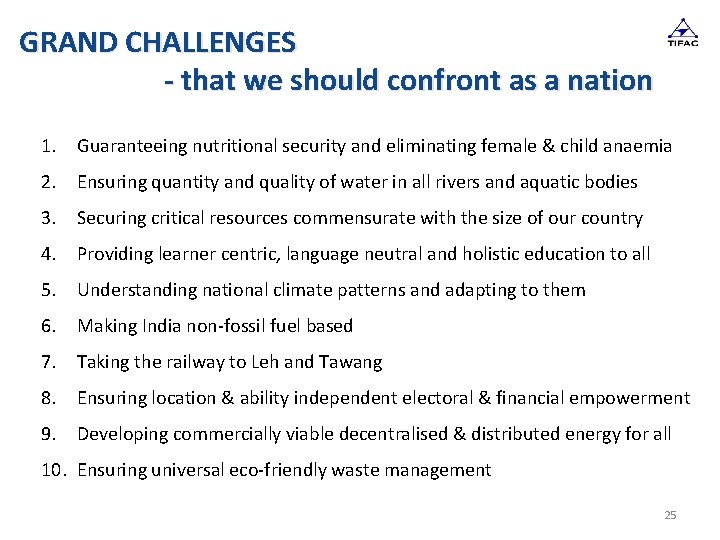 GRAND CHALLENGES
- that we should confront as a nation

TIFAC

1. Guaranteeing nutritional security and eliminating female & child anaemia
2. Ensuring quantity and quality of water in all rivers and aquatic bodies
3. Securing critical resources commensurate with the size of our country
4. Providing learner centric, language neutral and holistic education to all
5. Understanding national climate patterns and adapting to them
6. Making India non-fossil fuel based
7. Taking the railway to Leh and Tawang
8. Ensuring location & ability independent electoral & financial empowerment
9. Developing commercially viable decentralised & distributed energy for all
10. Ensuring universal eco-friendly waste management

25